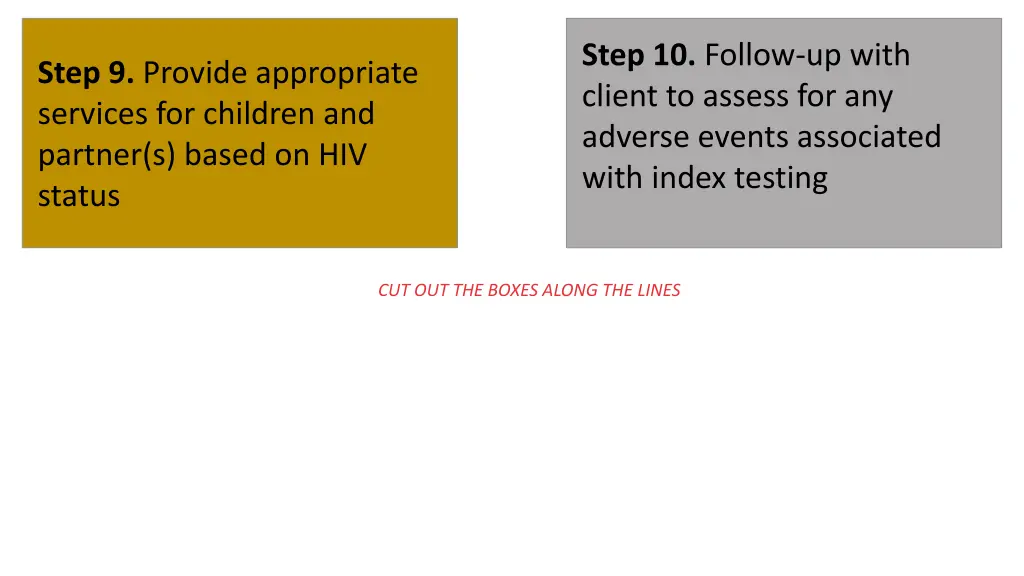 Step 9. Provide appropriate services for children and partner(s) based on HIV status

Step 10. Follow-up with client to assess for any adverse events associated with index testing

CUT OUT THE BOXES ALONG THE LINES